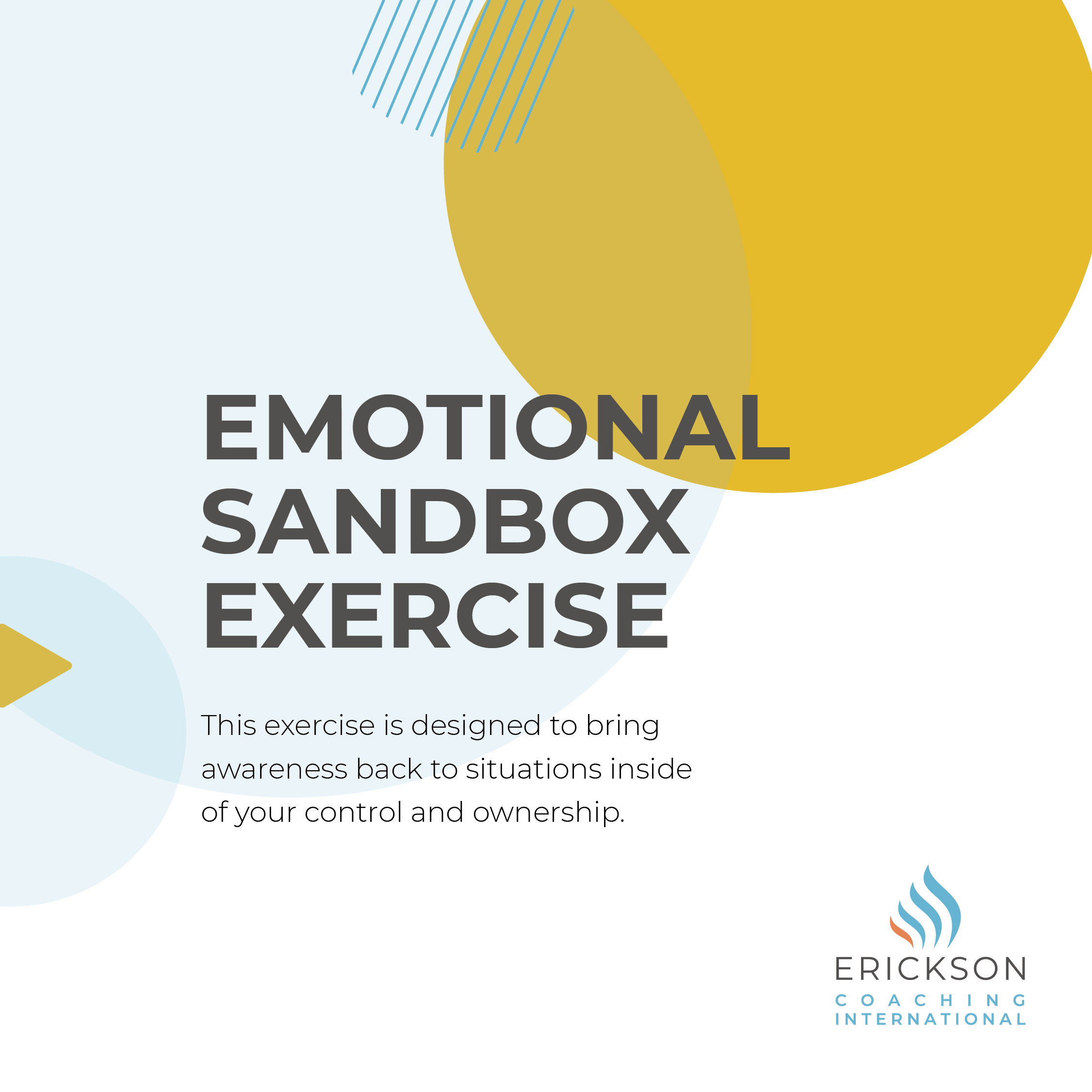 EMOTIONAL SANDBOX EXERCISE

This exercise is designed to bring awareness back to situations inside of your control and ownership.

ERICKSON
COACHING
INTERNATIONAL